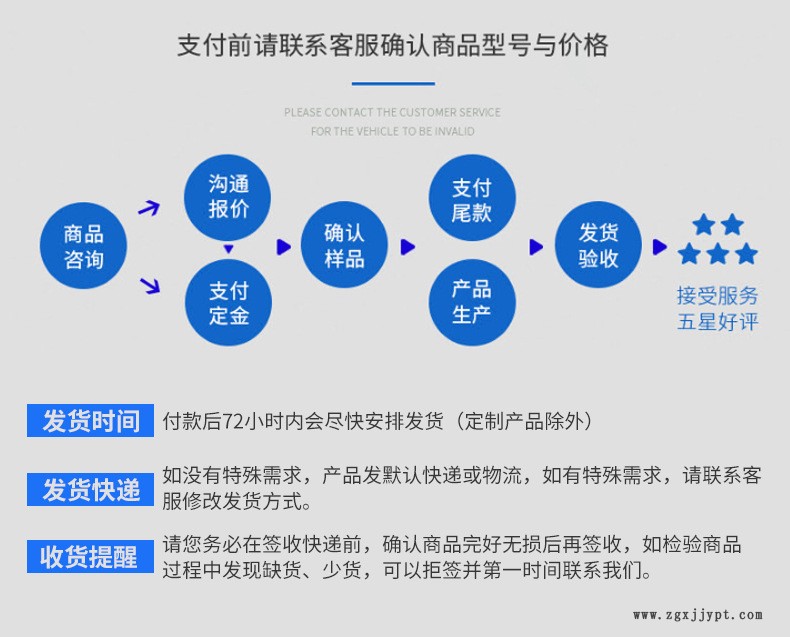 支付前请联系客服确认商品型号与价格

PLEASE CONTACT THE CUSTOMER SERVICE
FOR THE VEHICLE TO BE INVALID

商品咨询

沟通报价

支付定金

确认样品

支付尾款

产品生产

发货验收

接受服务
五星好评

发货时间 付款后72小时内会尽快安排发货（定制产品除外）

发货快递 如没有特殊需求，产品发默认快递或物流，如有特殊需求，请联系客服修改发货方式。

收货提醒 请您务必在签收快递前，确认商品完好无损后再签收，如检验商品过程中发现缺货、少货，可以拒签并第一时间联系我们。

www.zgxjjypt.com